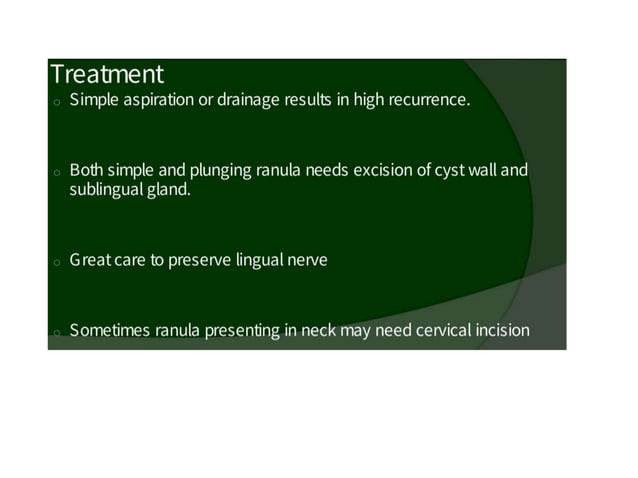 Treatment

o Simple aspiration or drainage results in high recurrence.

o Both simple and plunging ranula needs excision of cyst wall and sublingual gland.

o Great care to preserve lingual nerve

o Sometimes ranula presenting in neck may need cervical incision